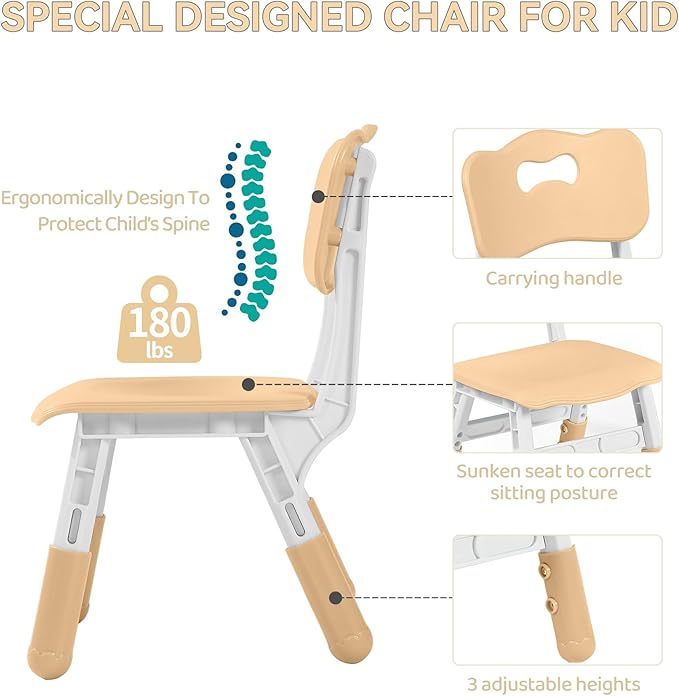 SPECIAL DESIGNED CHAIR FOR KID

Ergonomically Design To Protect Child's Spine

180 lbs

Carrying handle

Sunken seat to correct sitting posture

3 adjustable heights